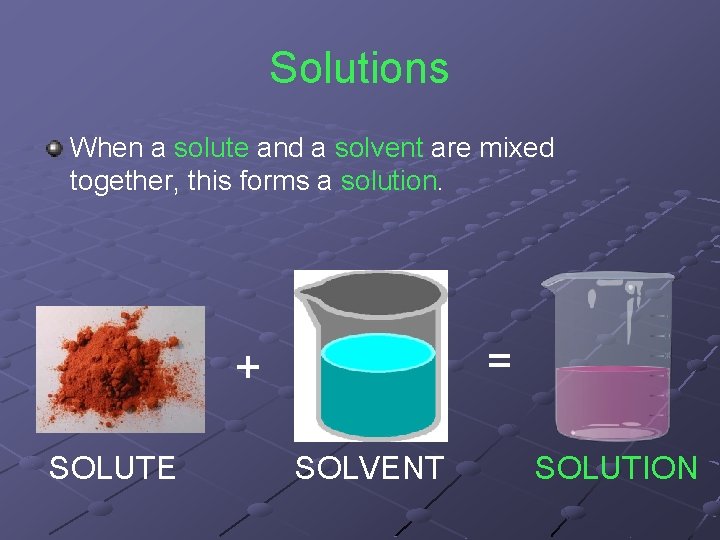 Solutions

When a solute and a solvent are mixed together, this forms a solution.

+

=

SOLUTE

SOLVENT

SOLUTION